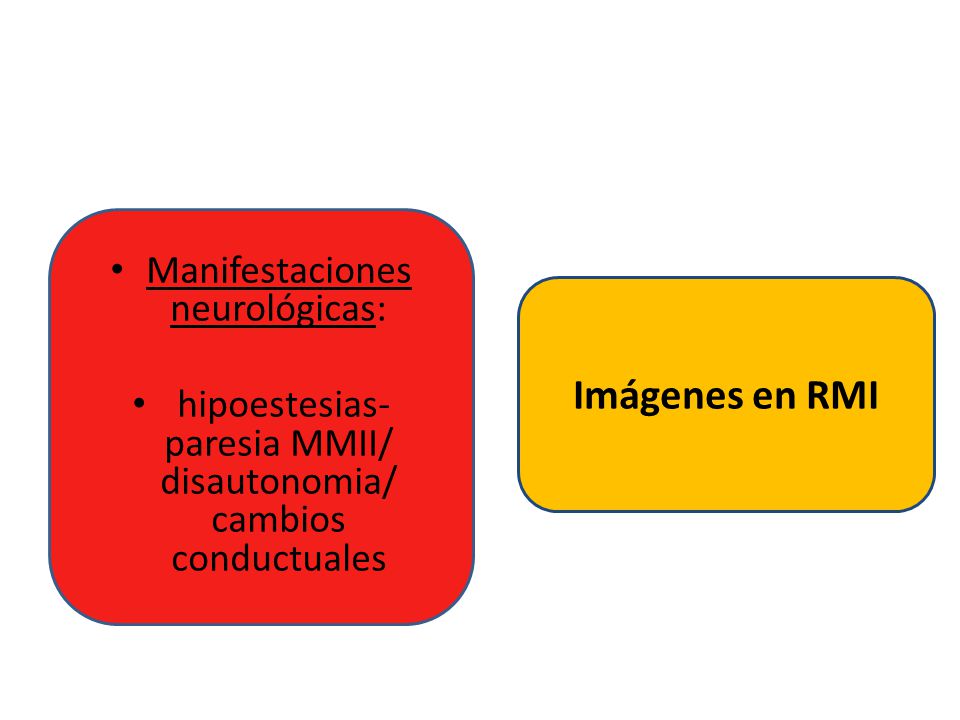 • Manifestaciones neurológicas:

• hipoestesias-paresia MMII/ disautonomia/ cambios conductuales

Imágenes en RMI